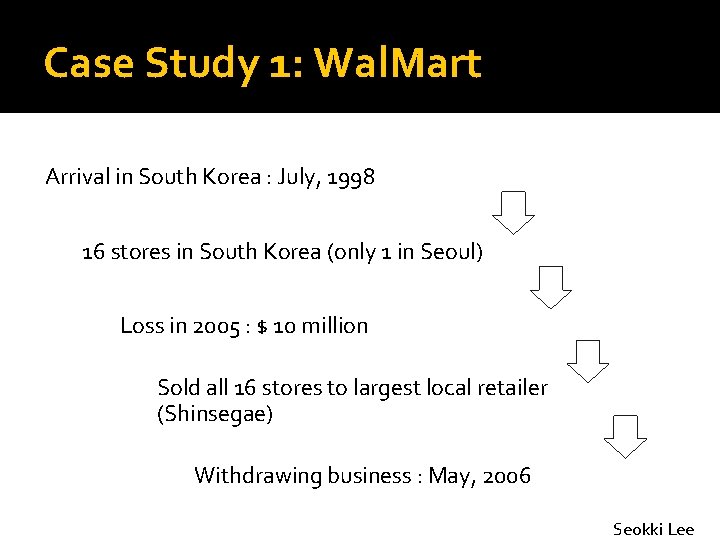 Case Study 1: WalMart

Arrival in South Korea : July, 1998

16 stores in South Korea (only 1 in Seoul)

Loss in 2005 : $ 10 million

Sold all 16 stores to largest local retailer (Shinsegae)

Withdrawing business : May, 2006

Seokki Lee